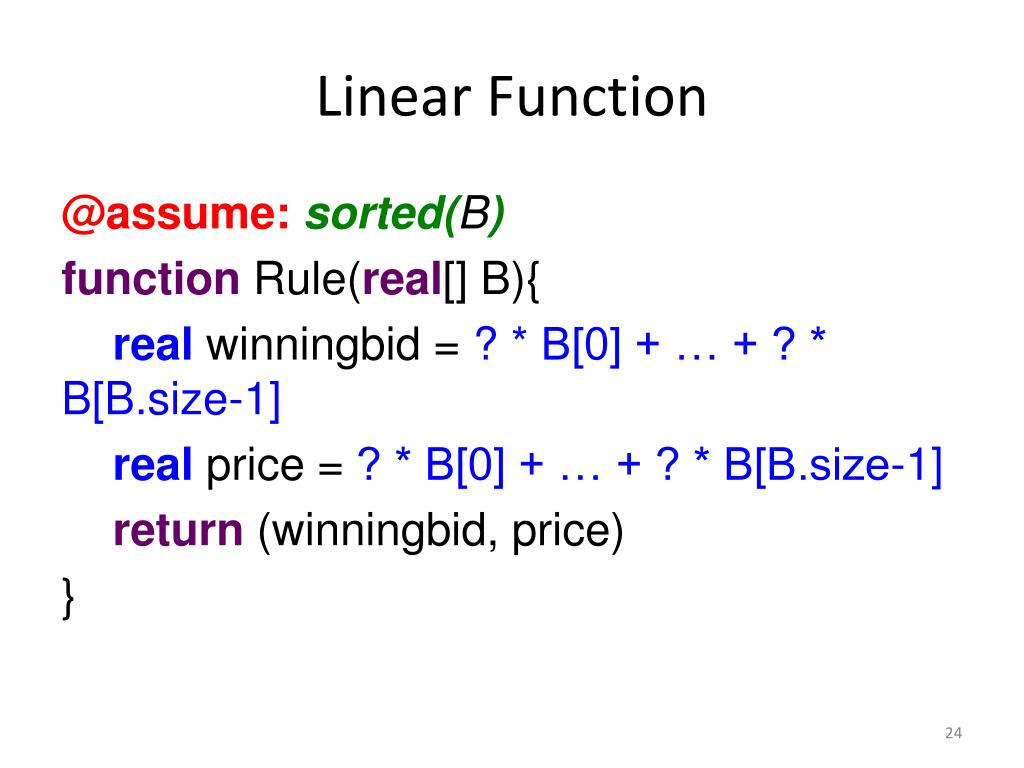 Linear Function

@assume: sorted(B)
function Rule(real[] B){
real winningbid = ? * B[0] + … + ? * B[B.size-1]
real price = ? * B[0] + … + ? * B[B.size-1]
return (winningbid, price)
}

24